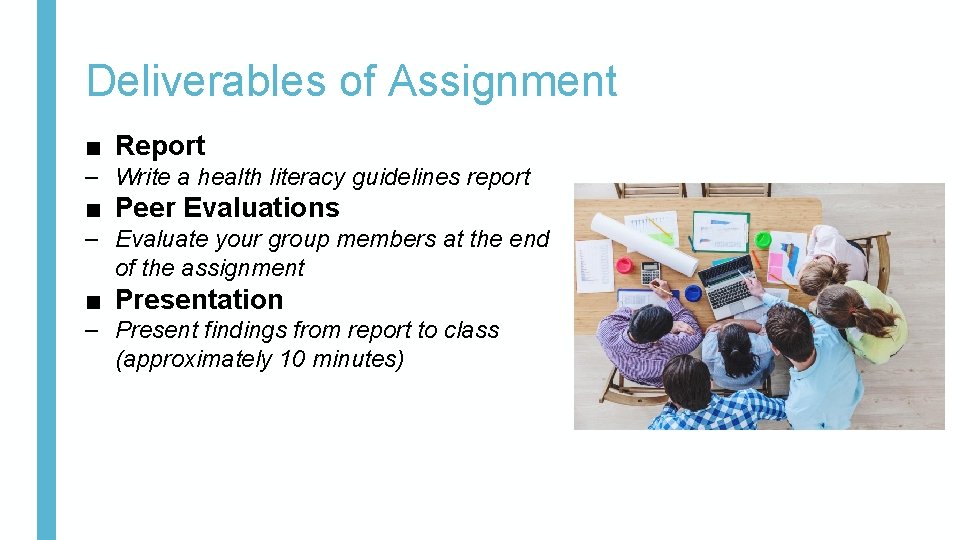 Deliverables of Assignment

■ Report

– Write a health literacy guidelines report

■ Peer Evaluations

– Evaluate your group members at the end of the assignment

■ Presentation

– Present findings from report to class (approximately 10 minutes)